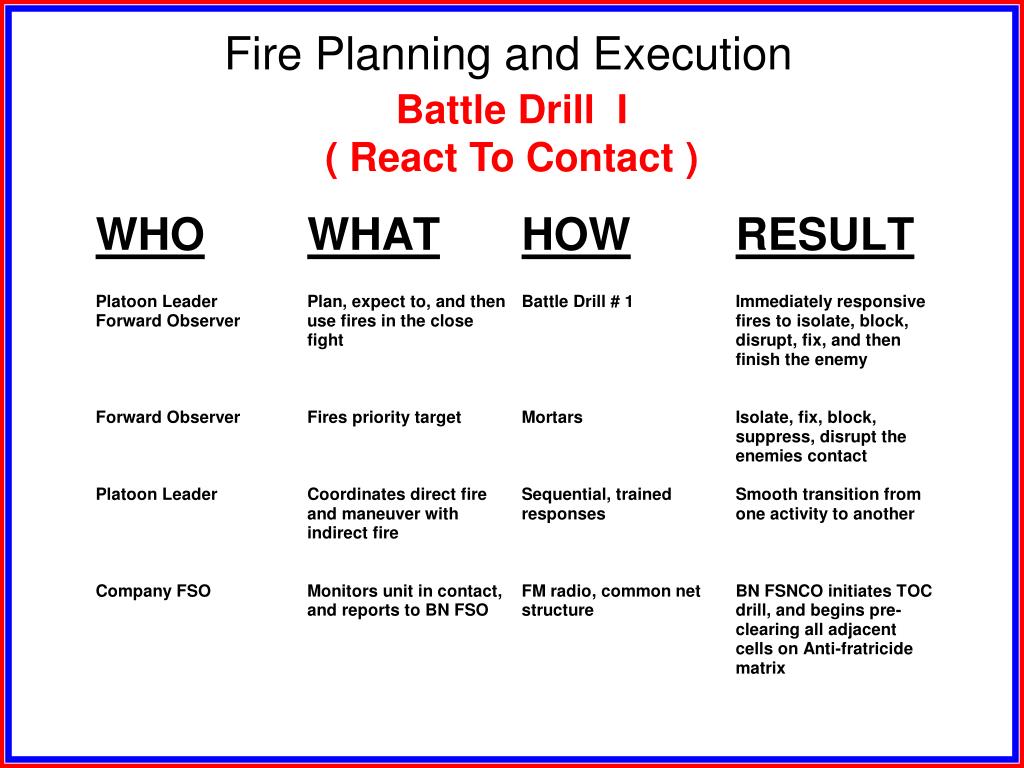 Fire Planning and Execution

Battle Drill I
( React To Contact )

| WHO | WHAT | HOW | RESULT |
|---|---|---|---|
| Platoon Leader Forward Observer | Plan, expect to, and then use fires in the close fight | Battle Drill # 1 | Immediately responsive fires to isolate, block, disrupt, fix, and then finish the enemy |
| Forward Observer | Fires priority target | Mortars | Isolate, fix, block, suppress, disrupt the enemies contact |
| Platoon Leader | Coordinates direct fire and maneuver with indirect fire | Sequential, trained responses | Smooth transition from one activity to another |
| Company FSO | Monitors unit in contact, and reports to BN FSO | FM radio, common net structure | BN FSNCO initiates TOC drill, and begins pre-clearing all adjacent cells on Anti-fratricide matrix |